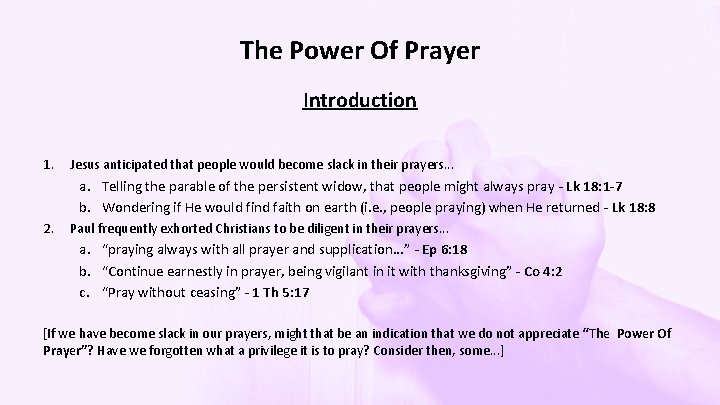 The Power Of Prayer

Introduction

1. Jesus anticipated that people would become slack in their prayers...
a. Telling the parable of the persistent widow, that people might always pray - Lk 18:1-7
b. Wondering if He would find faith on earth (i.e., people praying) when He returned - Lk 18:8
2. Paul frequently exhorted Christians to be diligent in their prayers...
a. "praying always with all prayer and supplication..." - Ep 6:18
b. "Continue earnestly in prayer, being vigilant in it with thanksgiving" - Co 4:2
c. "Pray without ceasing" - 1 Th 5:17

[If we have become slack in our prayers, might that be an indication that we do not appreciate "The Power Of Prayer"? Have we forgotten what a privilege it is to pray? Consider then, some...]